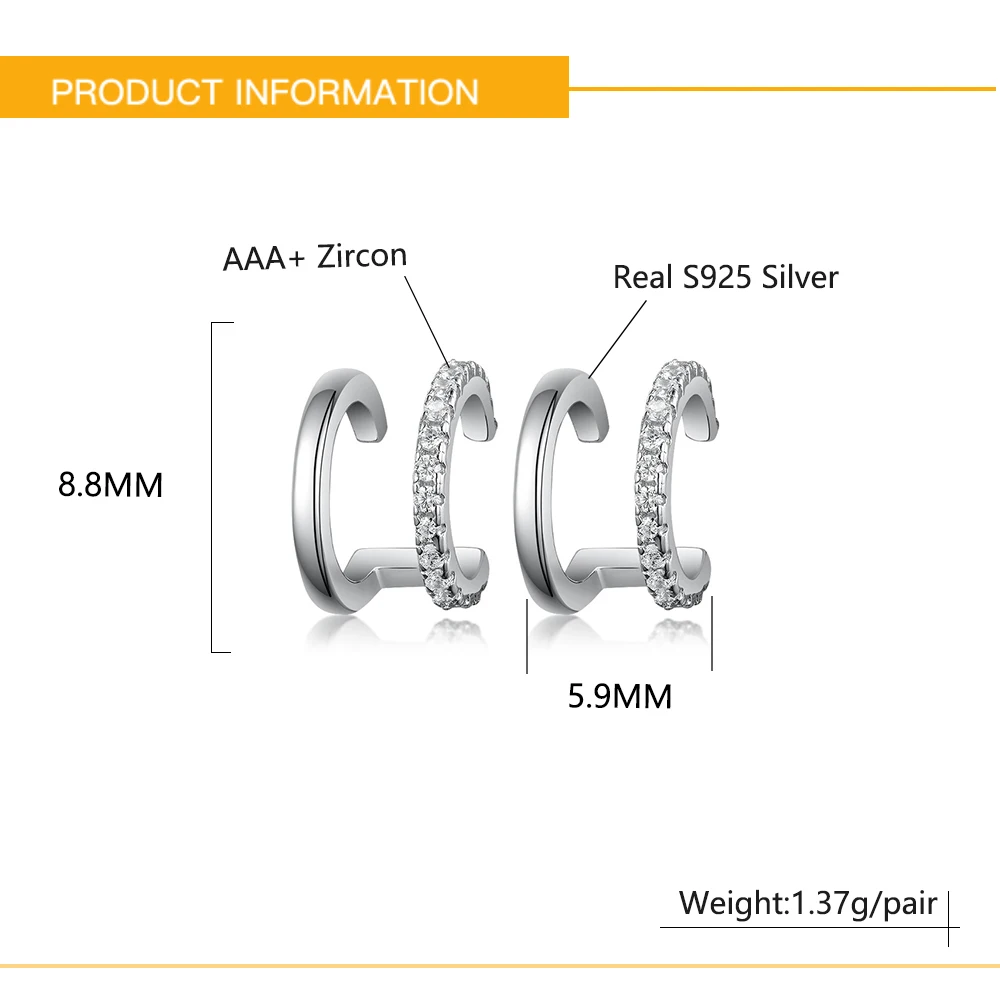 PRODUCT INFORMATION

AAA+ Zircon

Real S925 Silver

8.8MM

5.9MM

Weight:1.37g/pair